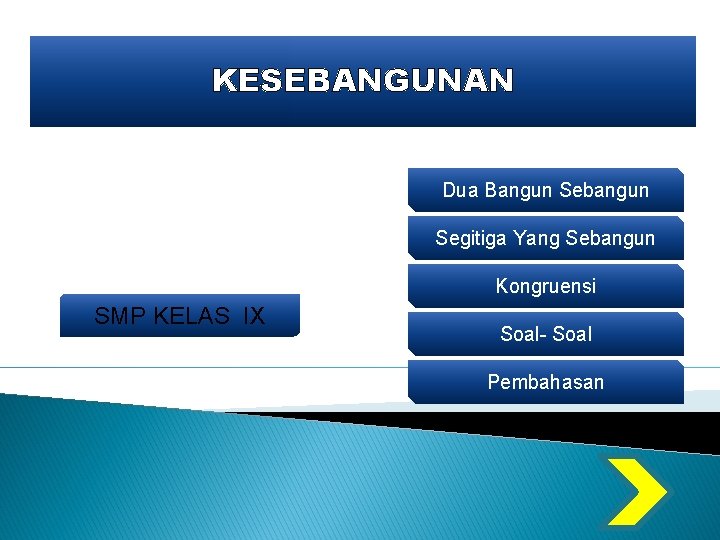 KESEBANGUNAN

SMP KELAS IX

Dua Bangun Sebangun

Segitiga Yang Sebangun

Kongruensi

Soal- Soal

Pembahasan